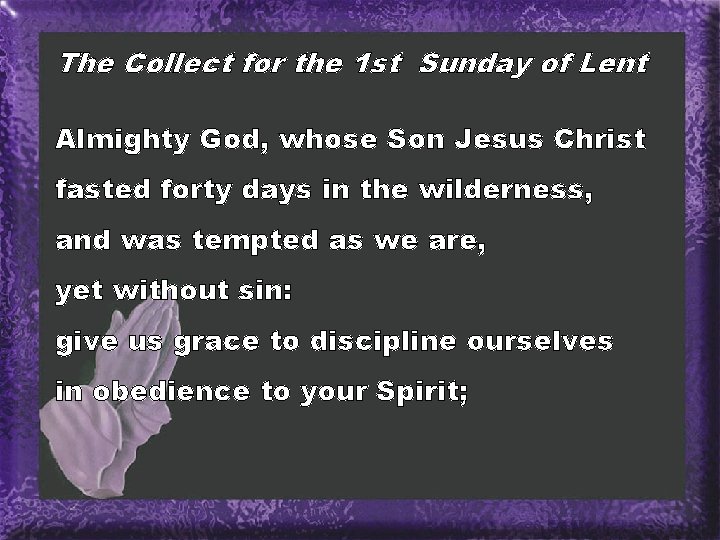 The Collect for the 1st Sunday of Lent

Almighty God, whose Son Jesus Christ fasted forty days in the wilderness, and was tempted as we are, yet without sin: give us grace to discipline ourselves in obedience to your Spirit;